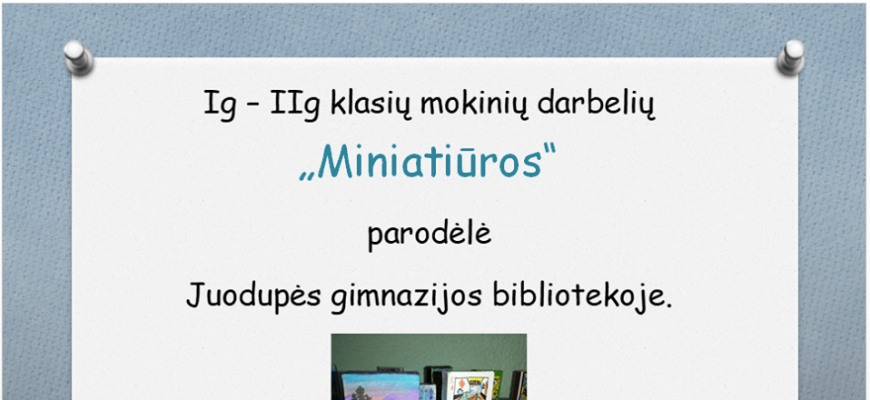 Ig – IIg klasių mokinių darbelių

„Miniatiūros"

parodėlė

Juodupės gimnazijos bibliotekoje.